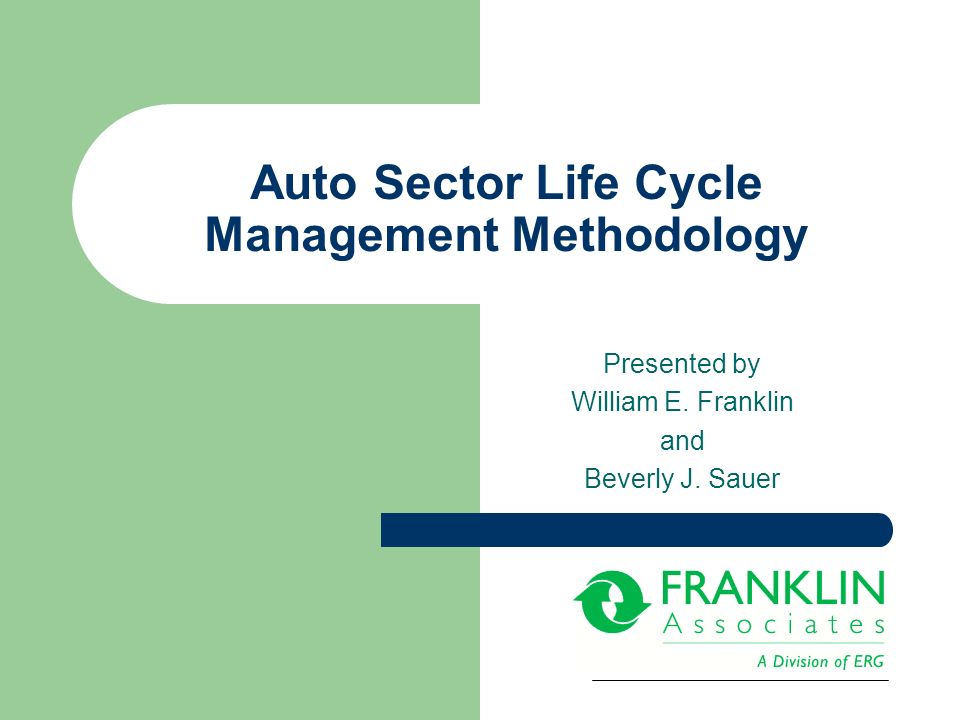 Auto Sector Life Cycle Management Methodology

Presented by
William E. Franklin
and
Beverly J. Sauer

FRANKLIN
Associates
A Division of ERG